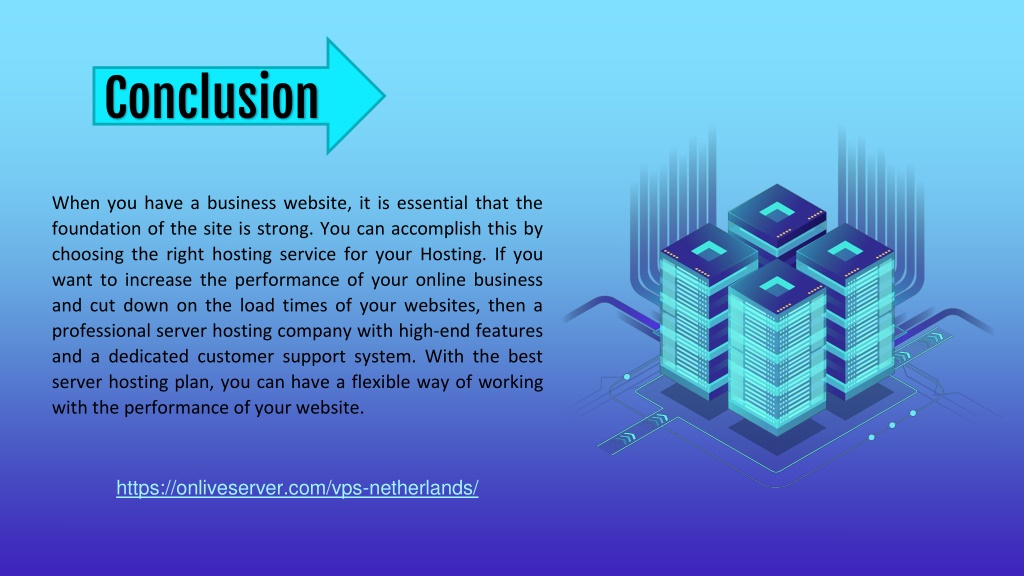 Conclusion

When you have a business website, it is essential that the foundation of the site is strong. You can accomplish this by choosing the right hosting service for your Hosting. If you want to increase the performance of your online business and cut down on the load times of your websites, then a professional server hosting company with high-end features and a dedicated customer support system. With the best server hosting plan, you can have a flexible way of working with the performance of your website.

https://onliveserver.com/vps-netherlands/